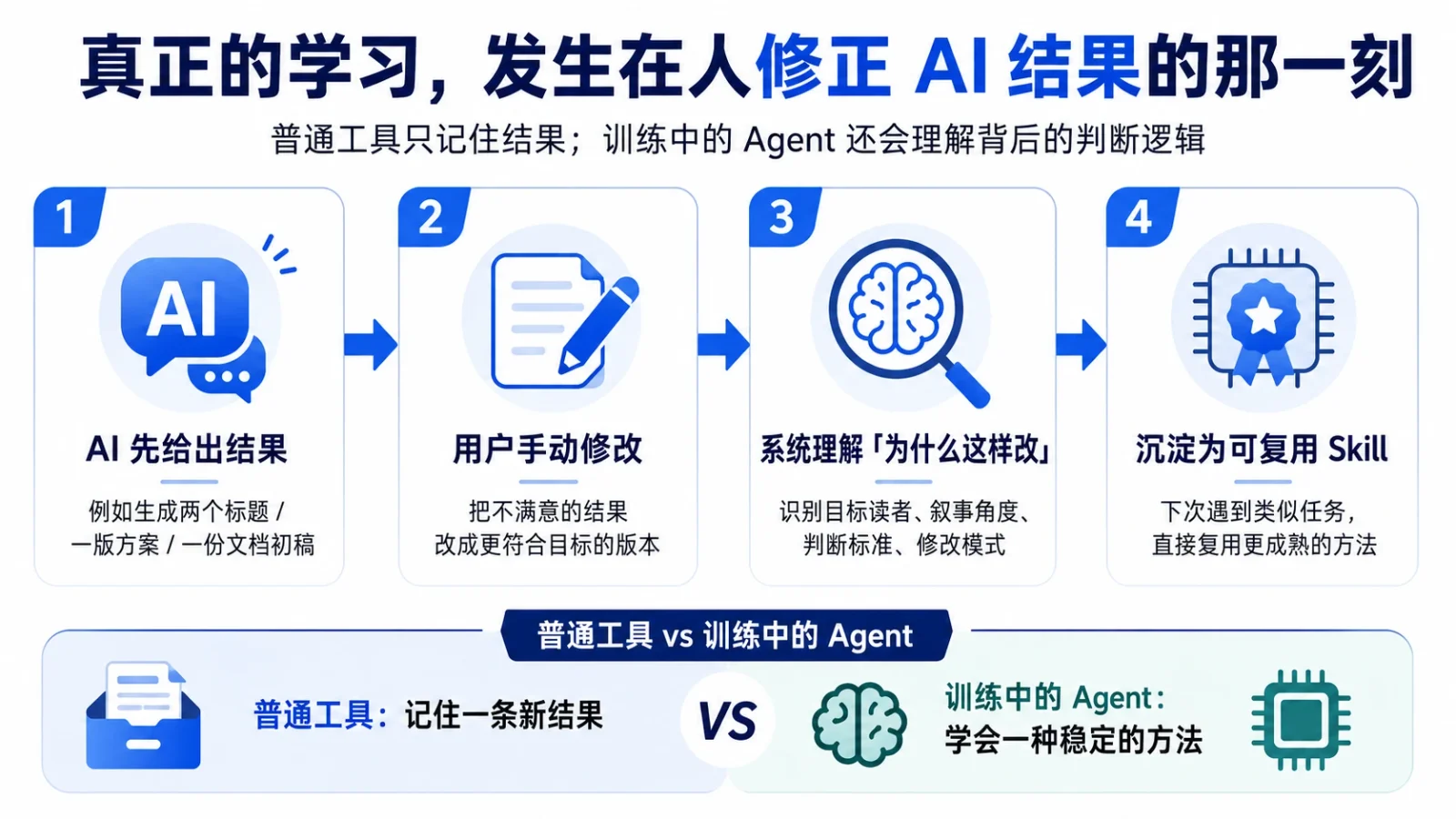 真正的学习，发生在人修正 AI 结果的那一刻

普通工具只记住结果；训练中的 Agent 还会理解背后的判断逻辑

1

AI

AI 先给出结果

例如生成两个标题 / 一版方案 / 一份文档初稿

2

用户手动修改

把不满意的结果改成更符合目标的版本

3

系统理解「为什么这样改」

识别目标读者、叙事角度、判断标准、修改模式

4

沉淀为可复用 Skill

下次遇到类似任务，直接复用更成熟的方法

普通工具 vs 训练中的 Agent

普通工具：记住一条新结果

VS

训练中的 Agent：学会一种稳定的方法